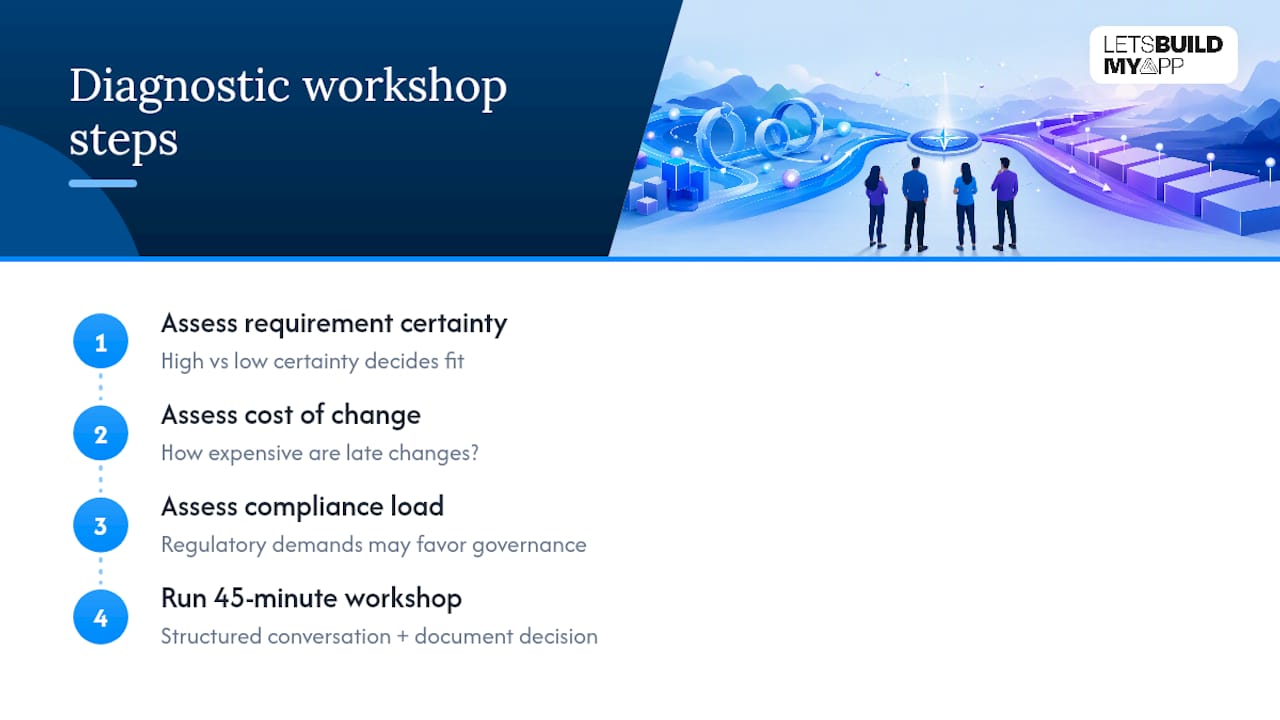 Diagnostic workshop steps

LETSBUILD MYAPP

1 Assess requirement certainty
High vs low certainty decides fit

2 Assess cost of change
How expensive are late changes?

3 Assess compliance load
Regulatory demands may favor governance

4 Run 45-minute workshop
Structured conversation + document decision